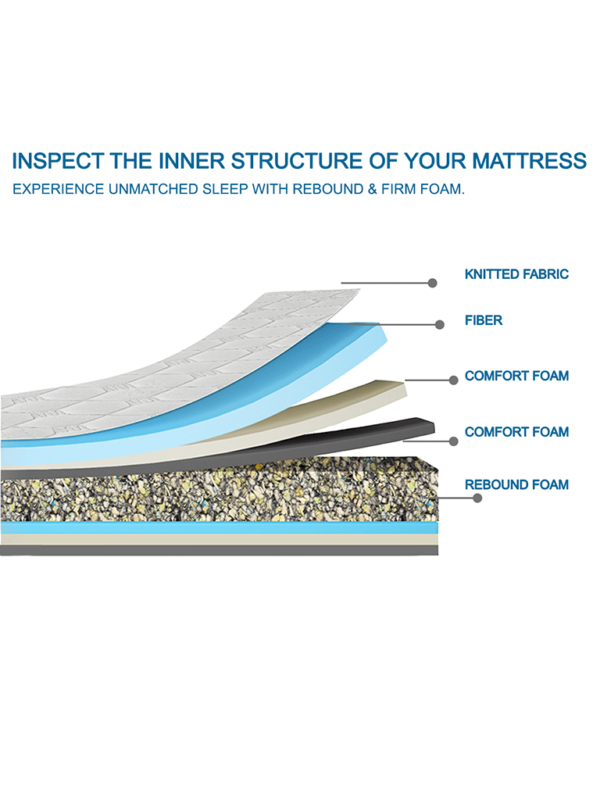 INSPECT THE INNER STRUCTURE OF YOUR MATTRESS
EXPERIENCE UNMATCHED SLEEP WITH REBOUND & FIRM FOAM.

KNITTED FABRIC
FIBER
COMFORT FOAM
COMFORT FOAM
REBOUND FOAM